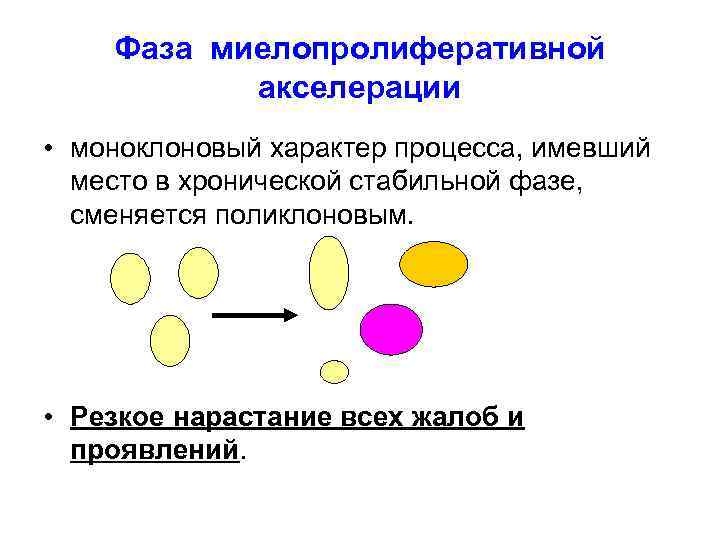 Фаза миелопролиферативной акселерации

• моноклоновый характер процесса, имевший место в хронической стабильной фазе, сменяется поликлоновым.

• Резкое нарастание всех жалоб и проявлений.